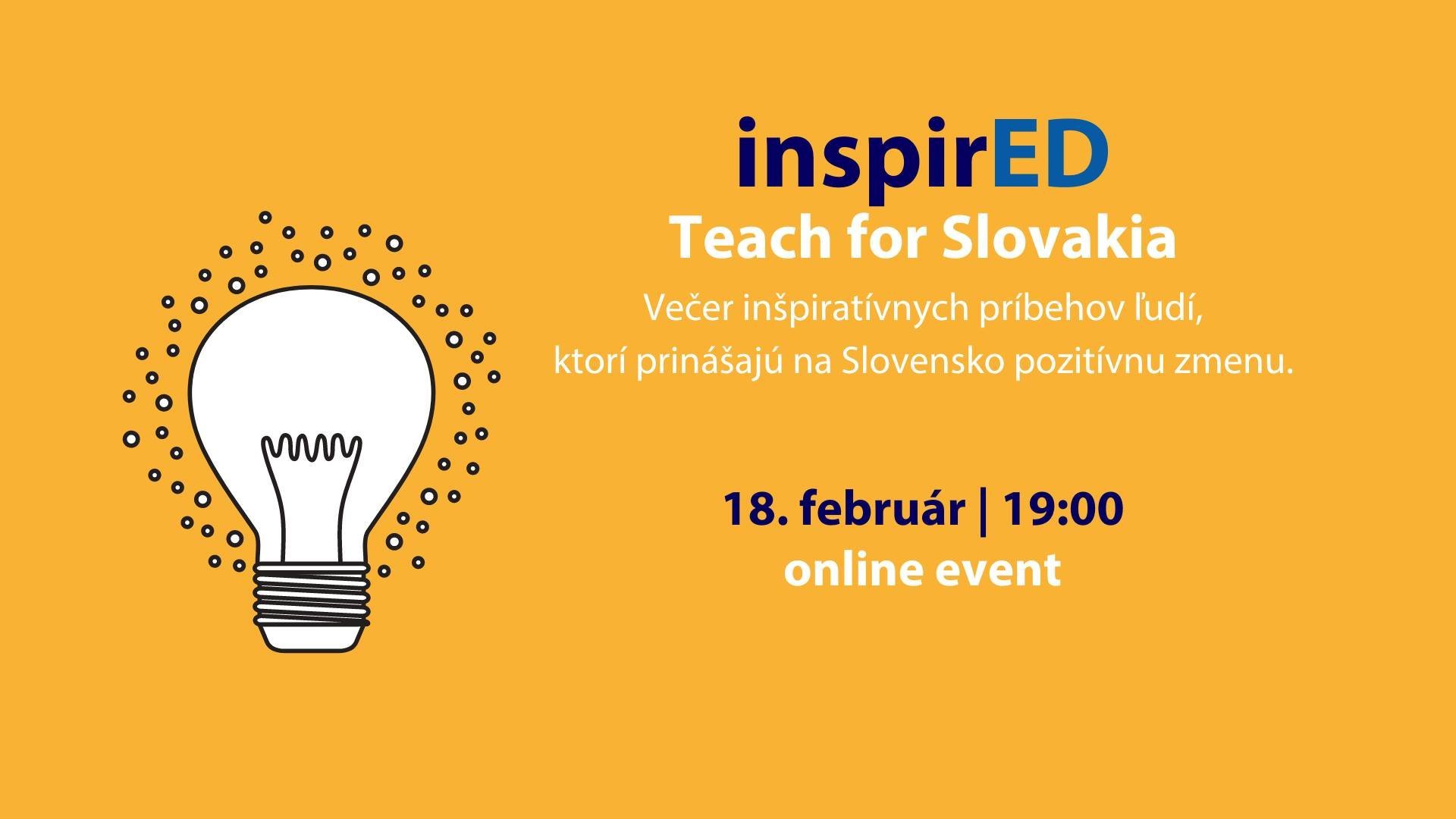 inspirED
Teach for Slovakia

Večer inšpiratívnych príbehov ľudí, ktorí prinášajú na Slovensko pozitívnu zmenu.

18. február | 19:00
online event